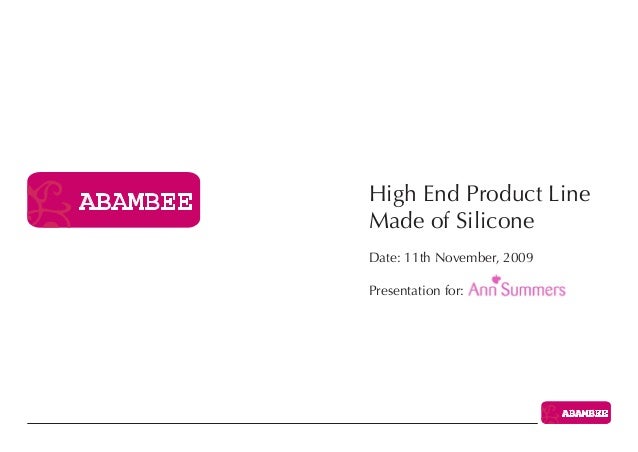 ABAMBEE

High End Product Line
Made of Silicone

Date: 11th November, 2009

Presentation for: Ann Summers

ABAMBEE